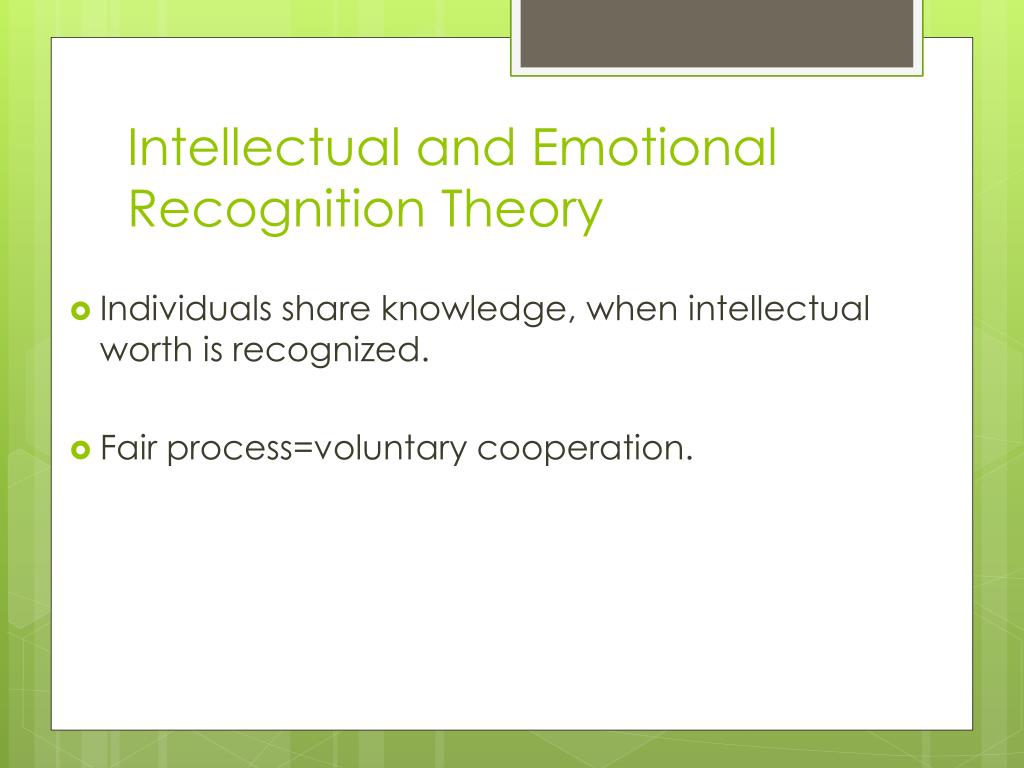 Intellectual and Emotional Recognition Theory

Individuals share knowledge, when intellectual worth is recognized.

Fair process=voluntary cooperation.